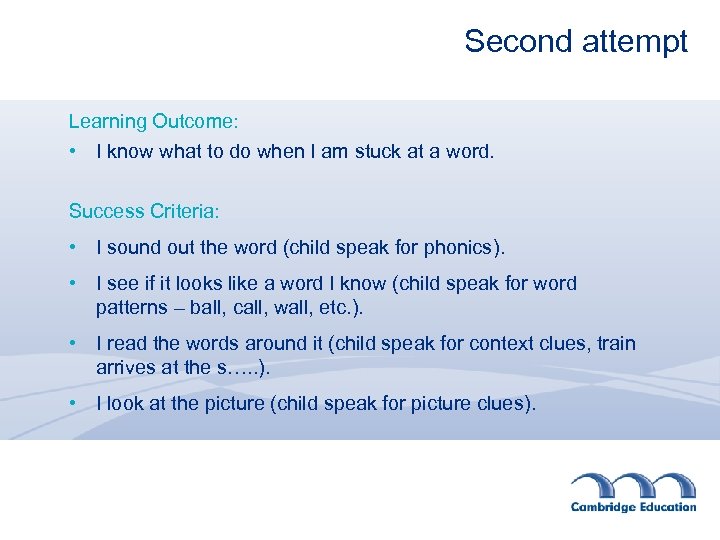 Second attempt

Learning Outcome:

• I know what to do when I am stuck at a word.

Success Criteria:

• I sound out the word (child speak for phonics).

• I see if it looks like a word I know (child speak for word patterns – ball, call, wall, etc.).

• I read the words around it (child speak for context clues, train arrives at the s…..).

• I look at the picture (child speak for picture clues).

Cambridge Education